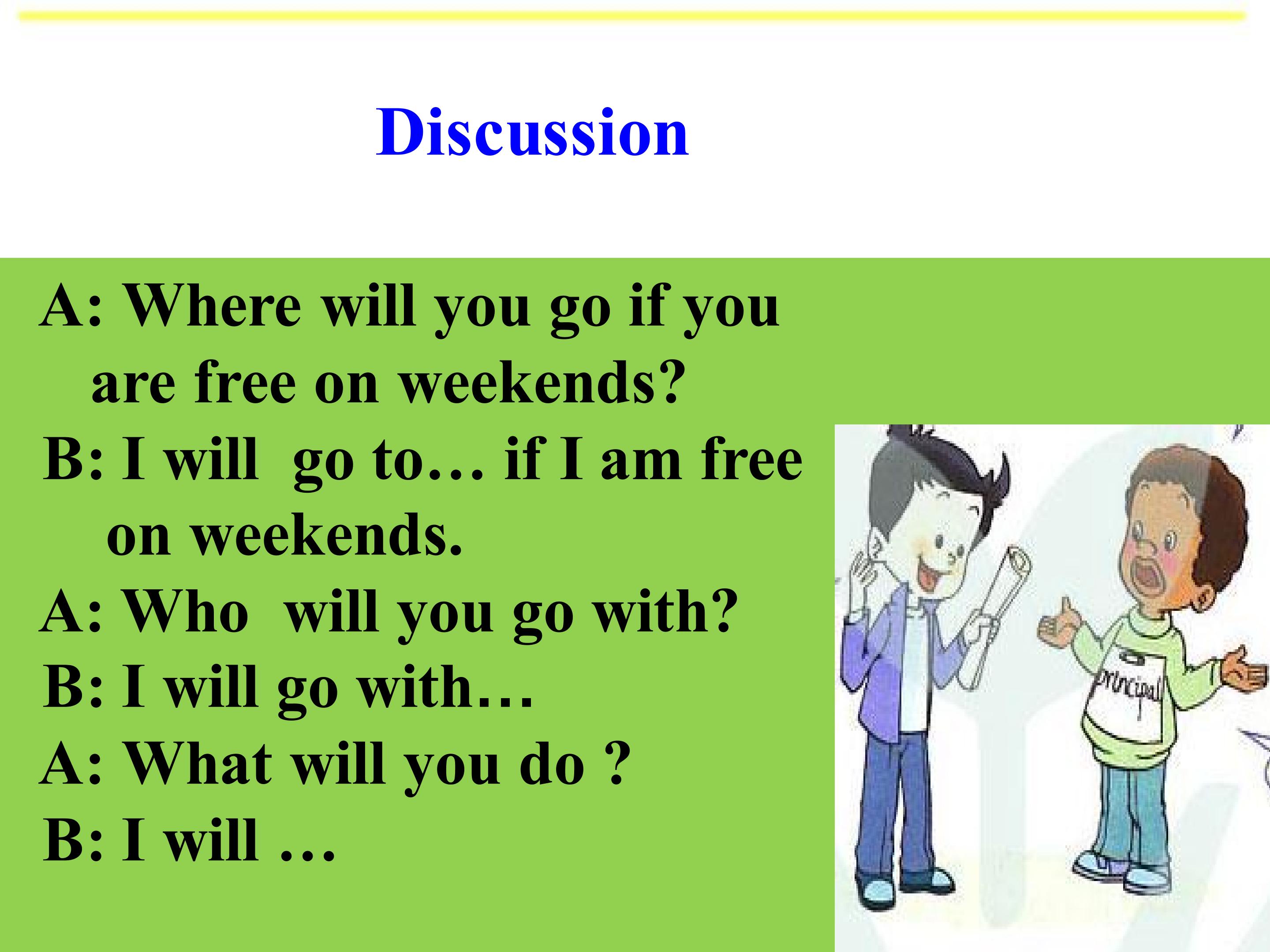 Discussion

A: Where will you go if you are free on weekends?
B: I will go to… if I am free on weekends.
A: Who will you go with?
B: I will go with…
A: What will you do ?
B: I will …

principal